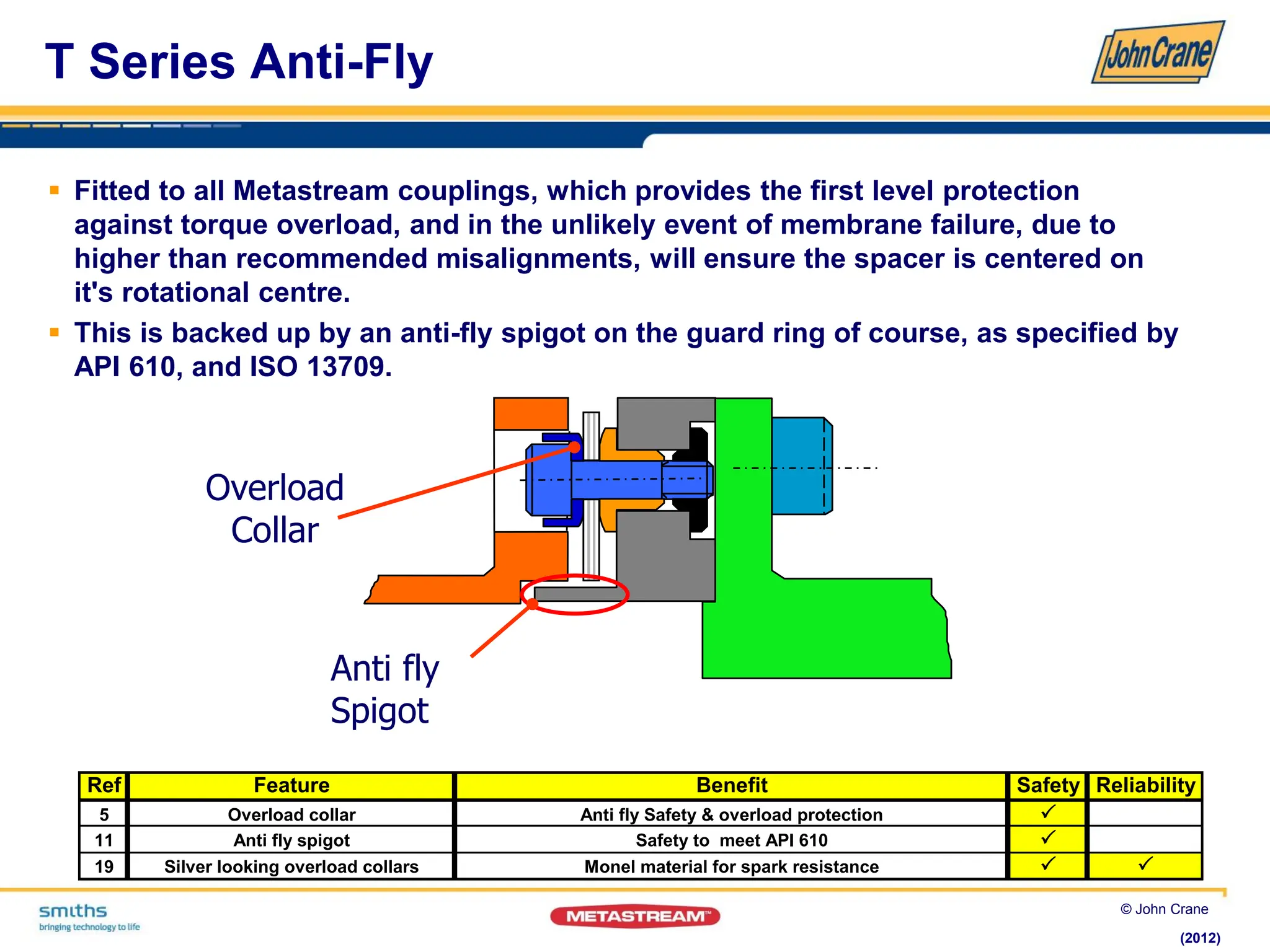 T Series Anti-Fly

John Crane

▪ Fitted to all Metastream couplings, which provides the first level protection against torque overload, and in the unlikely event of membrane failure, due to higher than recommended misalignments, will ensure the spacer is centered on it's rotational centre.

▪ This is backed up by an anti-fly spigot on the guard ring of course, as specified by API 610, and ISO 13709.

Overload Collar

Anti fly Spigot

| Ref | Feature | Benefit | Safety | Reliability |
|---|---|---|---|---|
| 5 | Overload collar | Anti fly Safety & overload protection | ✓ | |
| 11 | Anti fly spigot | Safety to meet API 610 | ✓ | |
| 19 | Silver looking overload collars | Monel material for spark resistance | ✓ | ✓ |

smiths
bringing technology to life

METASTREAM™

© John Crane

(2012)